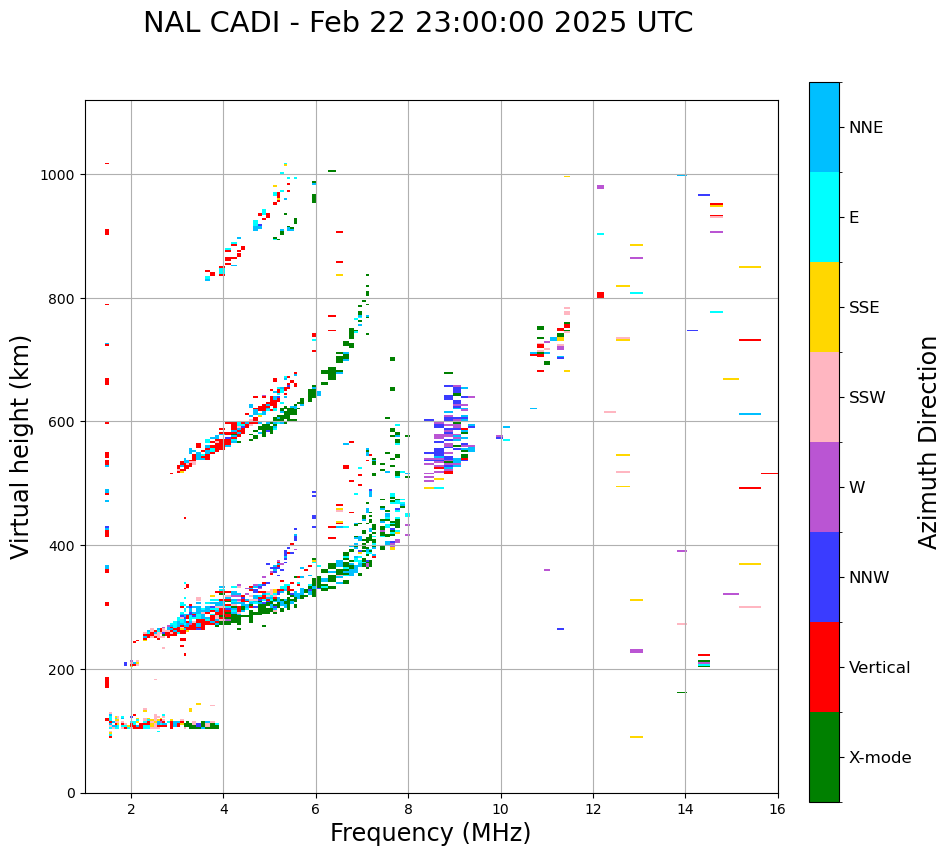 NAL CADI - Feb 22 23:00:00 2025 UTC

Virtual height (km)

1000
800
600
400
200
0

2
4
6
8
10
12
14
16

Frequency (MHz)

NNE
E
SSE
SSW
W
NNW
Vertical
X-mode

Azimuth Direction